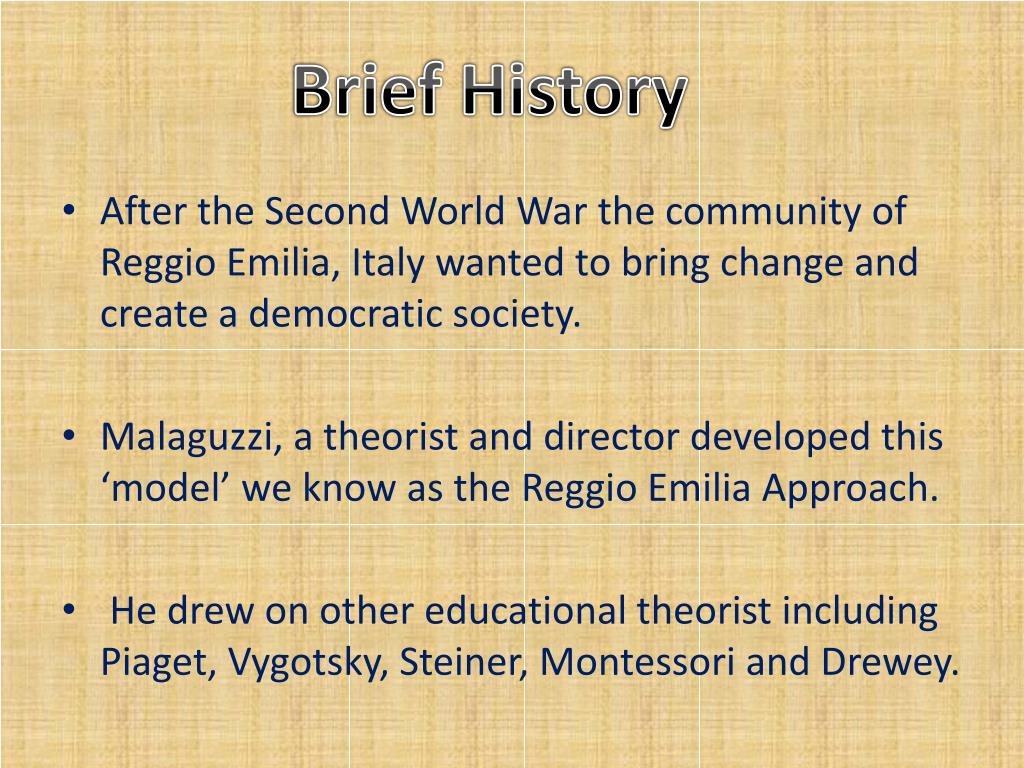 Brief History

• After the Second World War the community of Reggio Emilia, Italy wanted to bring change and create a democratic society.

• Malaguzzi, a theorist and director developed this ‘model’ we know as the Reggio Emilia Approach.

• He drew on other educational theorist including Piaget, Vygotsky, Steiner, Montessori and Drewey.